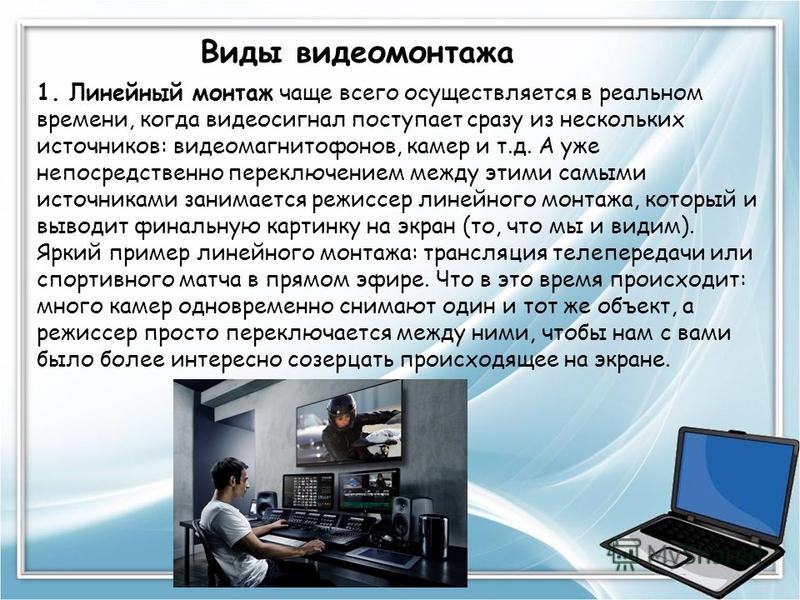 Виды видеомонтажа

1. Линейный монтаж чаще всего осуществляется в реальном времени, когда видеосигнал поступает сразу из нескольких источников: видеомагнитофонов, камер и т.д. А уже непосредственно переключением между этими самыми источниками занимается режиссер линейного монтажа, который и выводит финальную картинку на экран (то, что мы и видим). Яркий пример линейного монтажа: трансляция телепередачи или спортивного матча в прямом эфире. Что в это время происходит: много камер одновременно снимают один и тот же объект, а режиссер просто переключается между ними, чтобы нам с вами было более интересно созерцать происходящее на экране.

MyShared